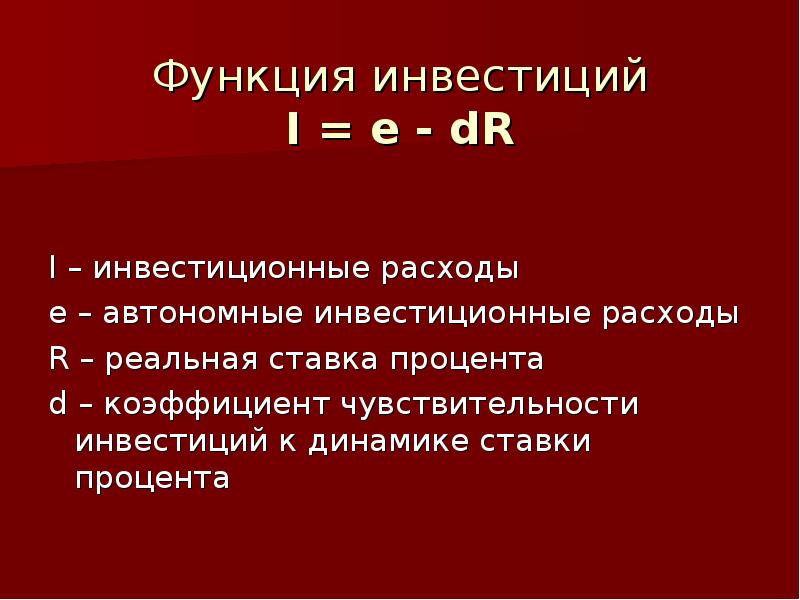 Функция инвестиций
$I = e - dR$

I – инвестиционные расходы

e – автономные инвестиционные расходы

R – реальная ставка процента

d – коэффициент чувствительности инвестиций к динамике ставки процента